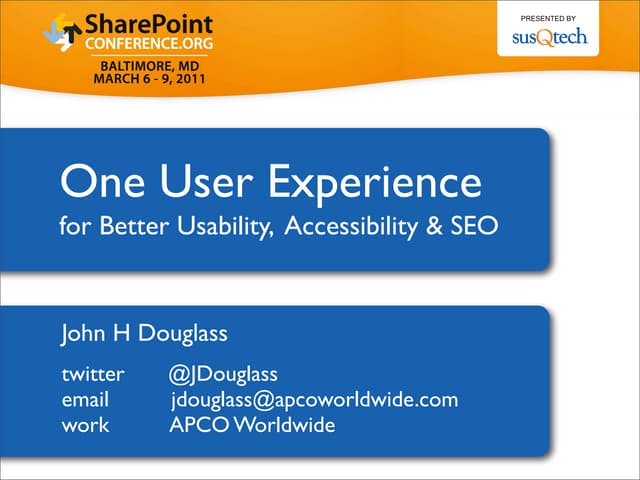 SharePoint
CONFERENCE.ORG
BALTIMORE, MD
MARCH 6 - 9, 2011

PRESENTED BY
susQtech

One User Experience
for Better Usability, Accessibility & SEO

John H Douglass

twitter @JDouglass
email jdouglass@apcoworldwide.com
work APCO Worldwide